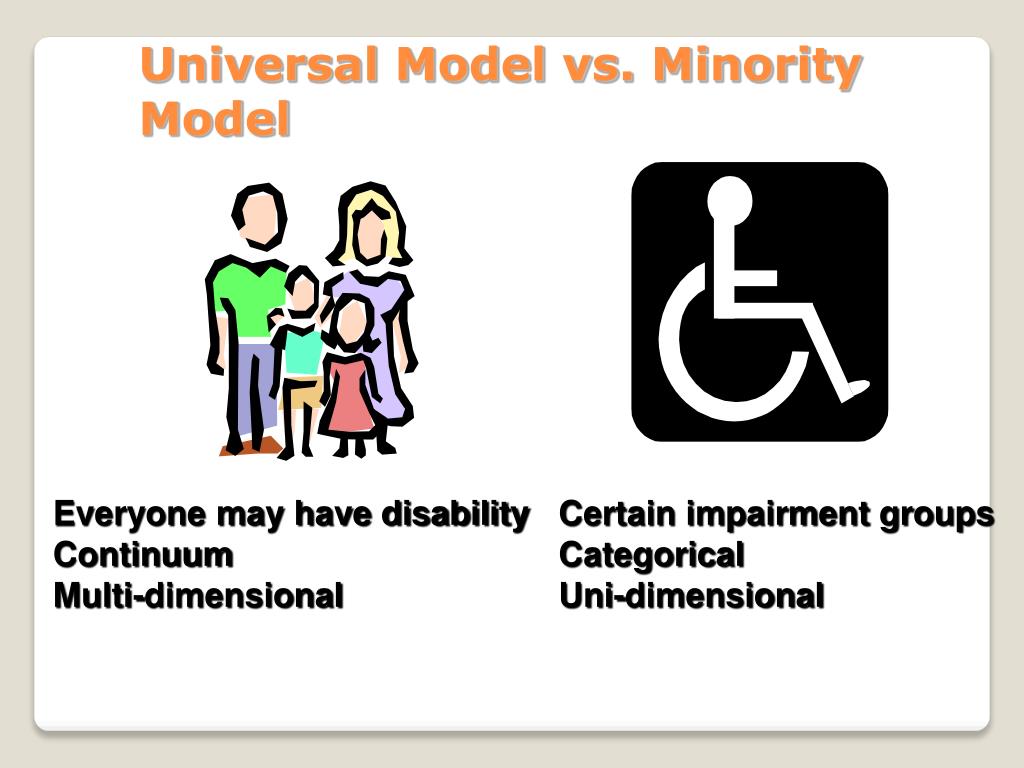 Universal Model vs. Minority Model

Everyone may have disability
Continuum
Multi-dimensional

Certain impairment groups
Categorical
Uni-dimensional